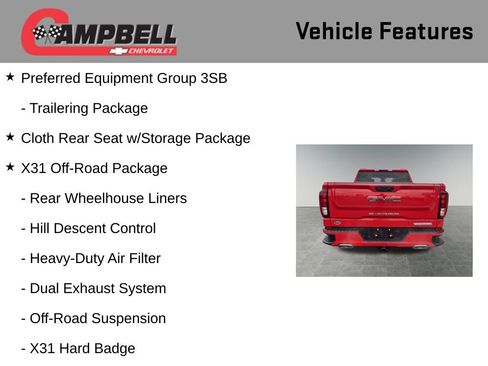 CAMPBELL
CHEVROLET

Vehicle Features

★ Preferred Equipment Group 3SB

- Trailering Package

★ Cloth Rear Seat w/Storage Package

★ X31 Off-Road Package

- Rear Wheelhouse Liners

- Hill Descent Control

- Heavy-Duty Air Filter

- Dual Exhaust System

- Off-Road Suspension

- X31 Hard Badge

GMC